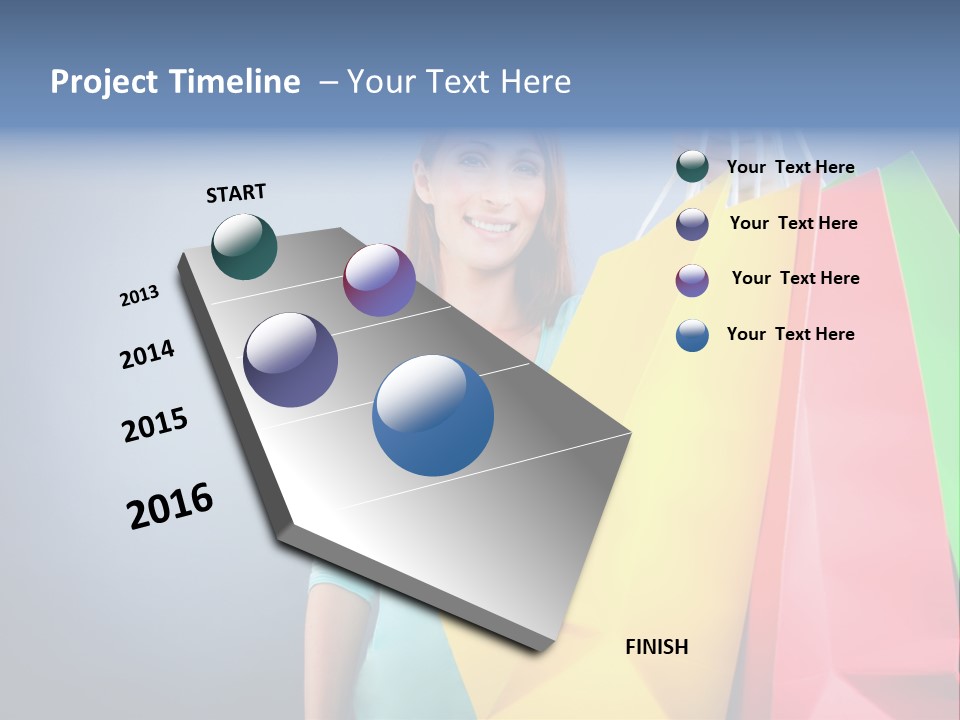 Project Timeline – Your Text Here

START

2013

2014

2015

2016

FINISH

Your Text Here

Your Text Here

Your Text Here

Your Text Here